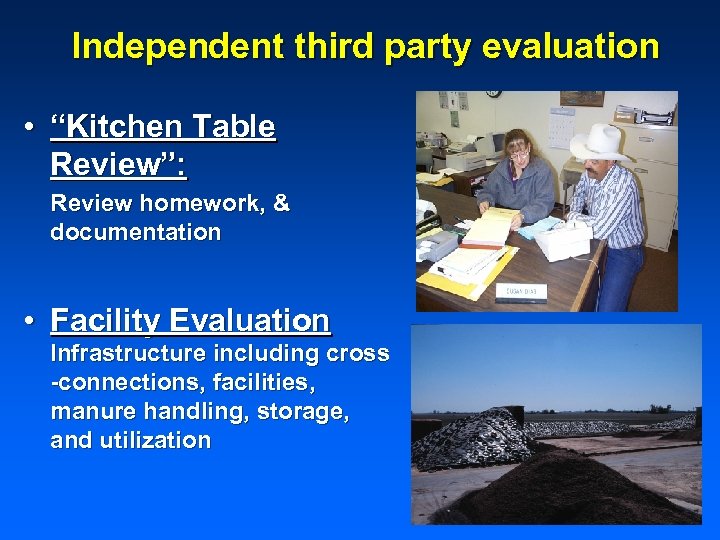 Independent third party evaluation

• "Kitchen Table Review":
Review homework, & documentation

• Facility Evaluation
Infrastructure including cross -connections, facilities, manure handling, storage, and utilization